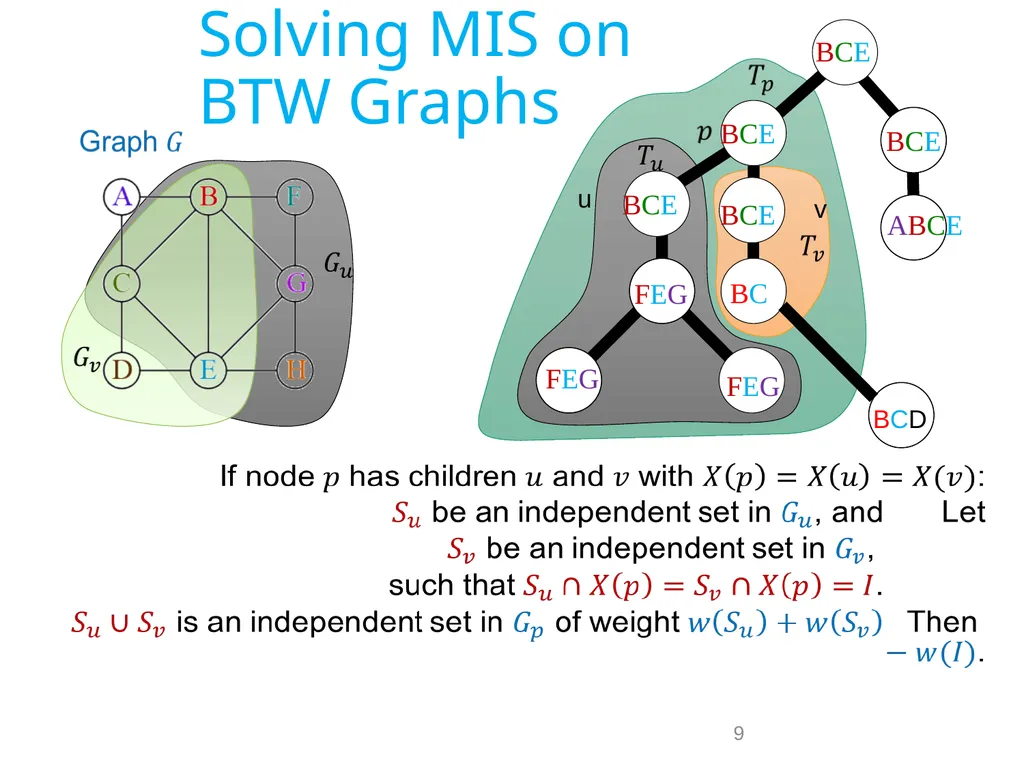 Solving MIS on BTW Graphs

Graph $G$

A
B
F
C
G
D
E
H
$G_u$
$G_v$

BCE
$T_p$
$p$
BCE
BCE
$T_u$
u
BCE
BCE
v
ABCE
$T_v$
FEG
BC
FEG
FEG
BCD

If node $p$ has children $u$ and $v$ with $X(p) = X(u) = X(v)$:
$S_u$ be an independent set in $G_u$, and Let
$S_v$ be an independent set in $G_v$,
such that $S_u \cap X(p) = S_v \cap X(p) = I$.
$S_u \cup S_v$ is an independent set in $G_p$ of weight $w(S_u) + w(S_v)$ Then
$- w(I)$.

9